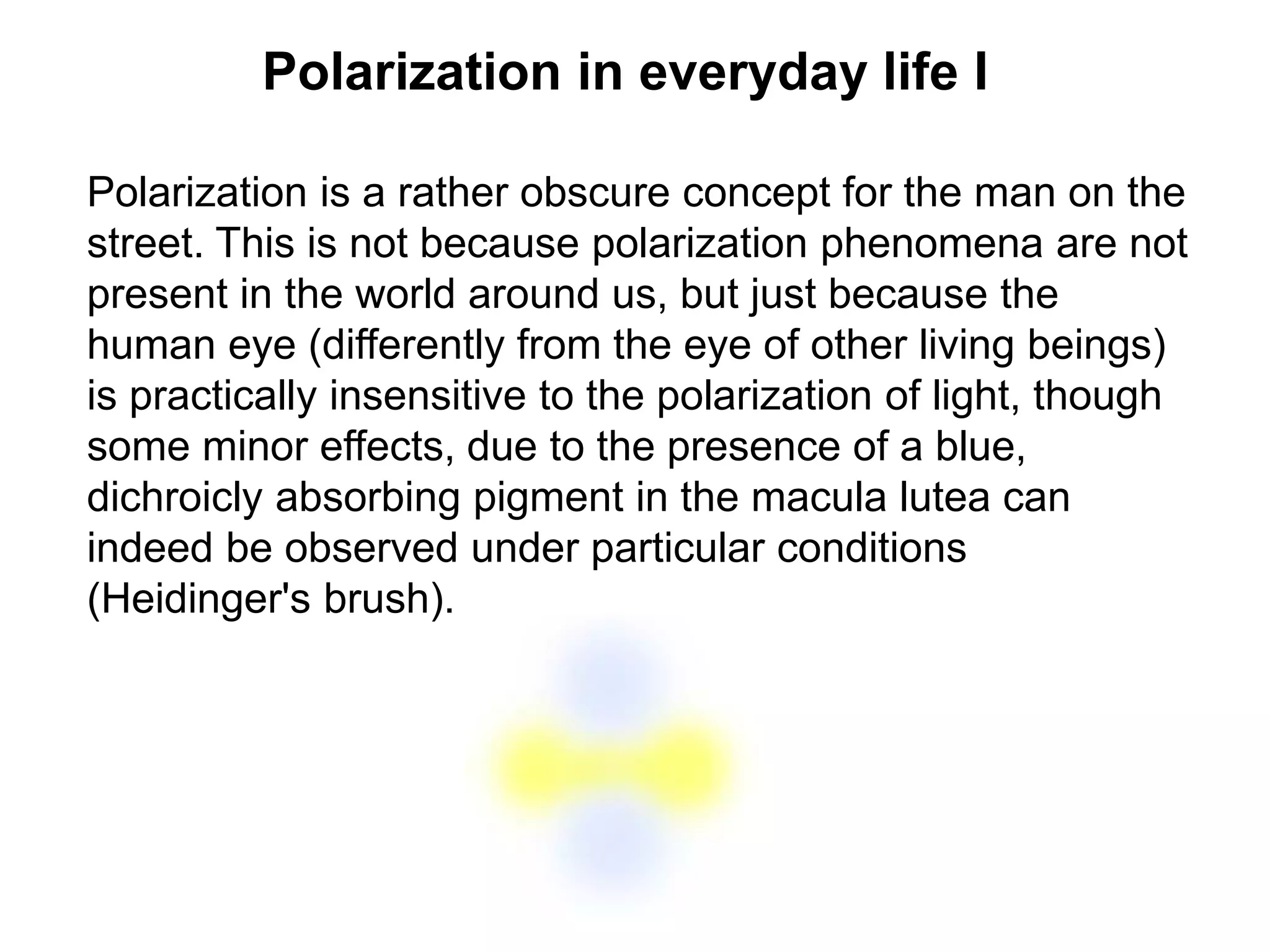 Polarization in everyday life I

Polarization is a rather obscure concept for the man on the street. This is not because polarization phenomena are not present in the world around us, but just because the human eye (differently from the eye of other living beings) is practically insensitive to the polarization of light, though some minor effects, due to the presence of a blue, dichroicly absorbing pigment in the macula lutea can indeed be observed under particular conditions (Heidinger's brush).